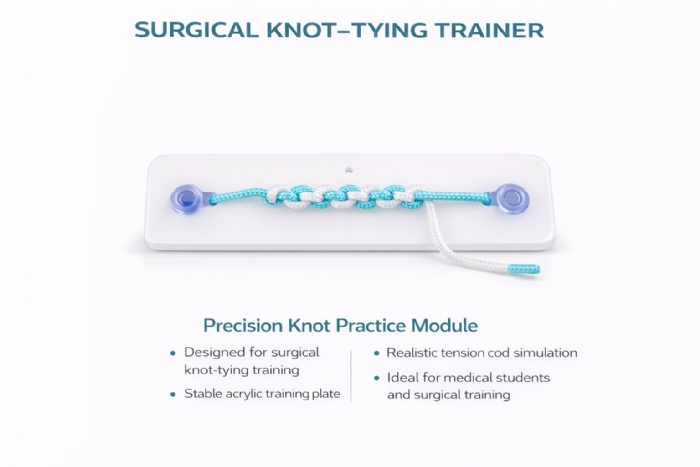 SURGICAL KNOT–TYING TRAINER

Precision Knot Practice Module

• Designed for surgical knot-tying training

• Stable acrylic training plate

• Realistic tension cod simulation

• Ideal for medical students and surgical training